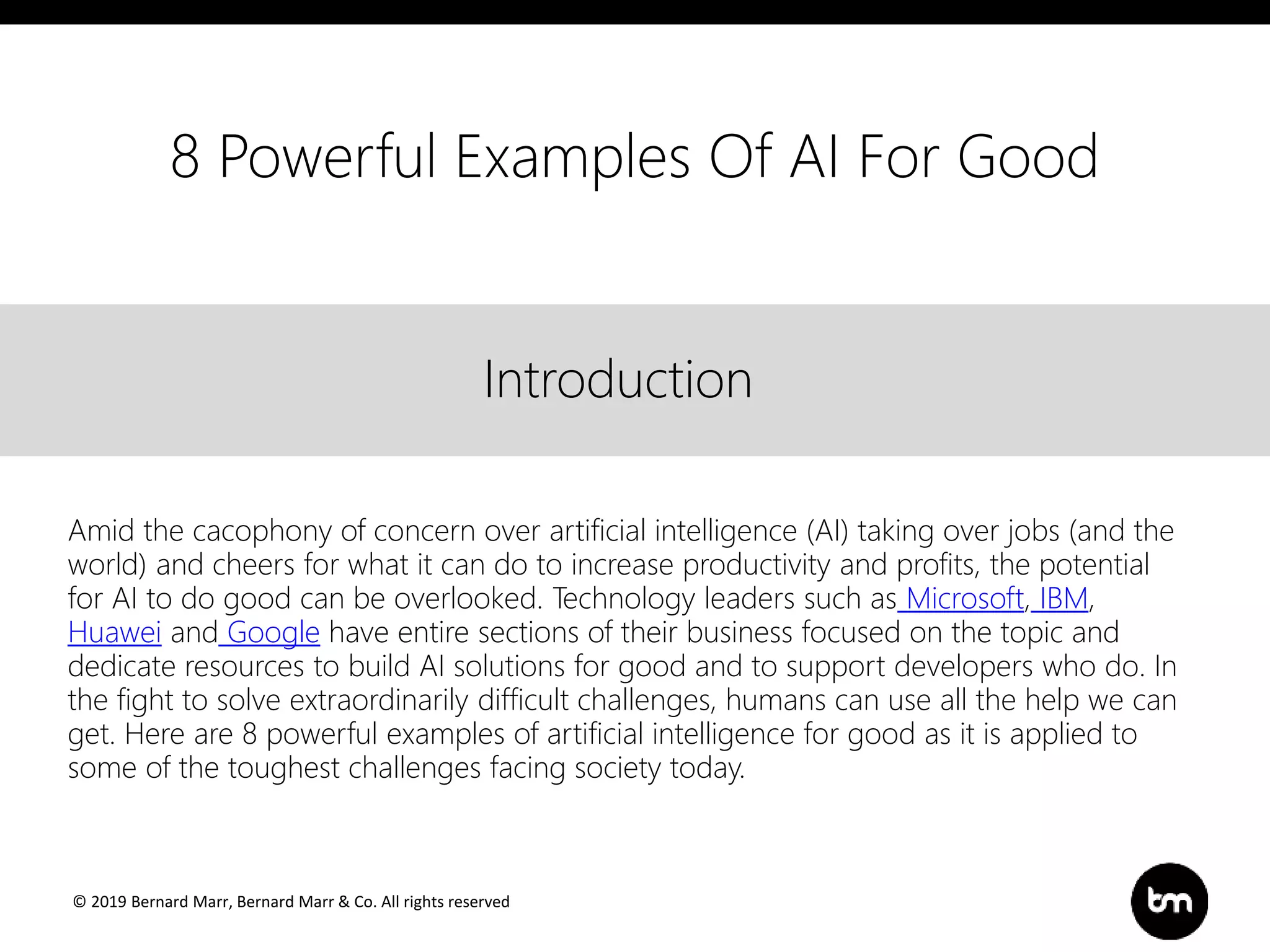 8 Powerful Examples Of AI For Good

Introduction

Amid the cacophony of concern over artificial intelligence (AI) taking over jobs (and the world) and cheers for what it can do to increase productivity and profits, the potential for AI to do good can be overlooked. Technology leaders such as Microsoft, IBM, Huawei and Google have entire sections of their business focused on the topic and dedicate resources to build AI solutions for good and to support developers who do. In the fight to solve extraordinarily difficult challenges, humans can use all the help we can get. Here are 8 powerful examples of artificial intelligence for good as it is applied to some of the toughest challenges facing society today.

© 2019 Bernard Marr, Bernard Marr & Co. All rights reserved

bm